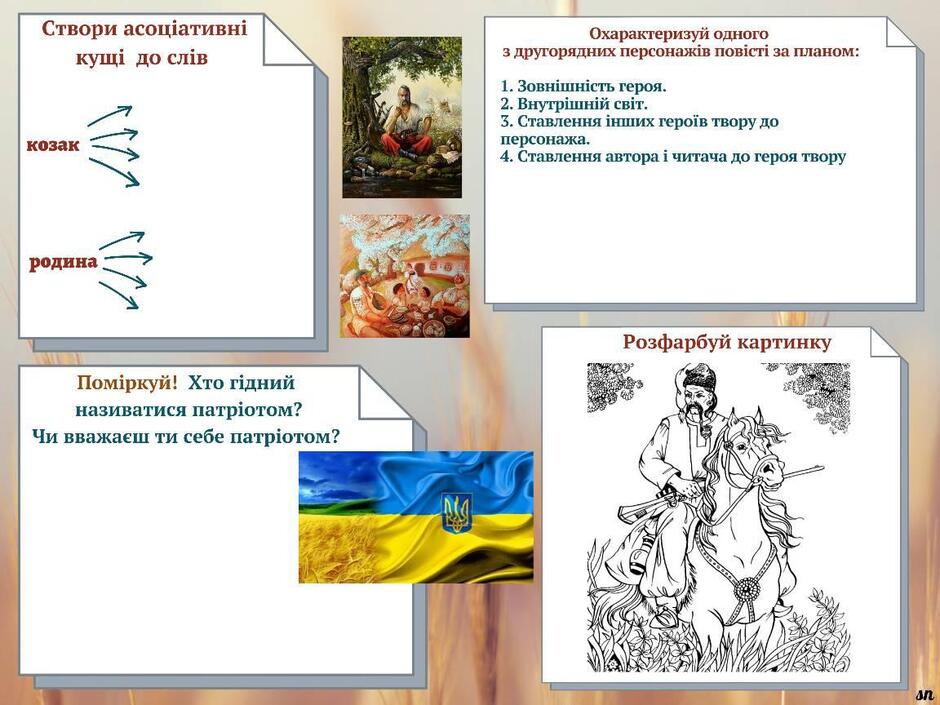 Створи асоціативні кущі до слів

козак

родина

Охарактеризуй одного з другорядних персонажів повісті за планом:

1. Зовнішність героя.
2. Внутрішній світ.
3. Ставлення інших героїв твору до персонажа.
4. Ставлення автора і читача до героя твору

Поміркуй! Хто гідний називатися патріотом? Чи вважаєш ти себе патріотом?

Розфарбуй картинку

sn